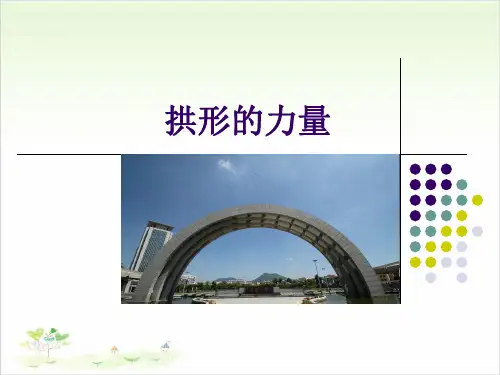 拱形的力量